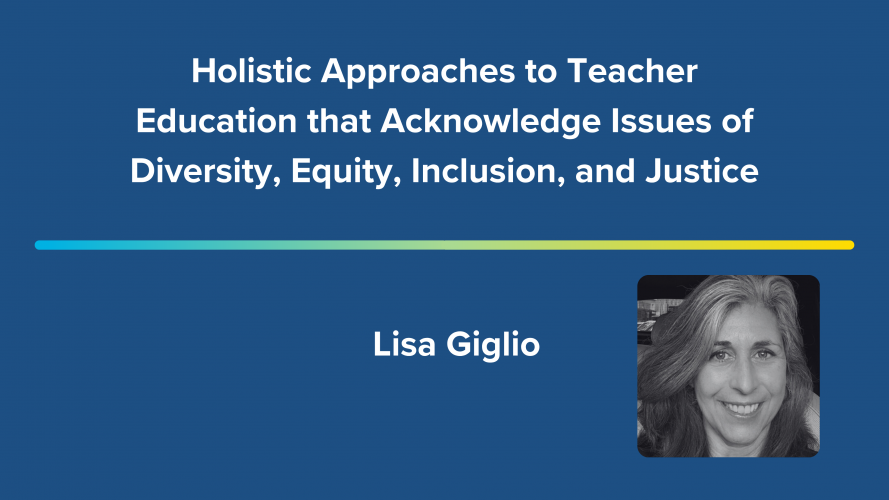 Holistic Approaches to Teacher Education that Acknowledge Issues of Diversity, Equity, Inclusion, and Justice

Lisa Giglio